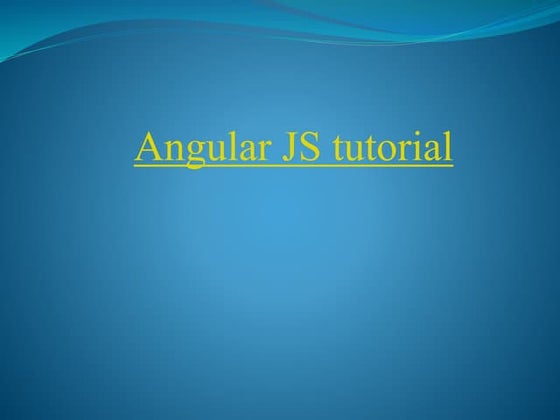 Angular JS tutorial